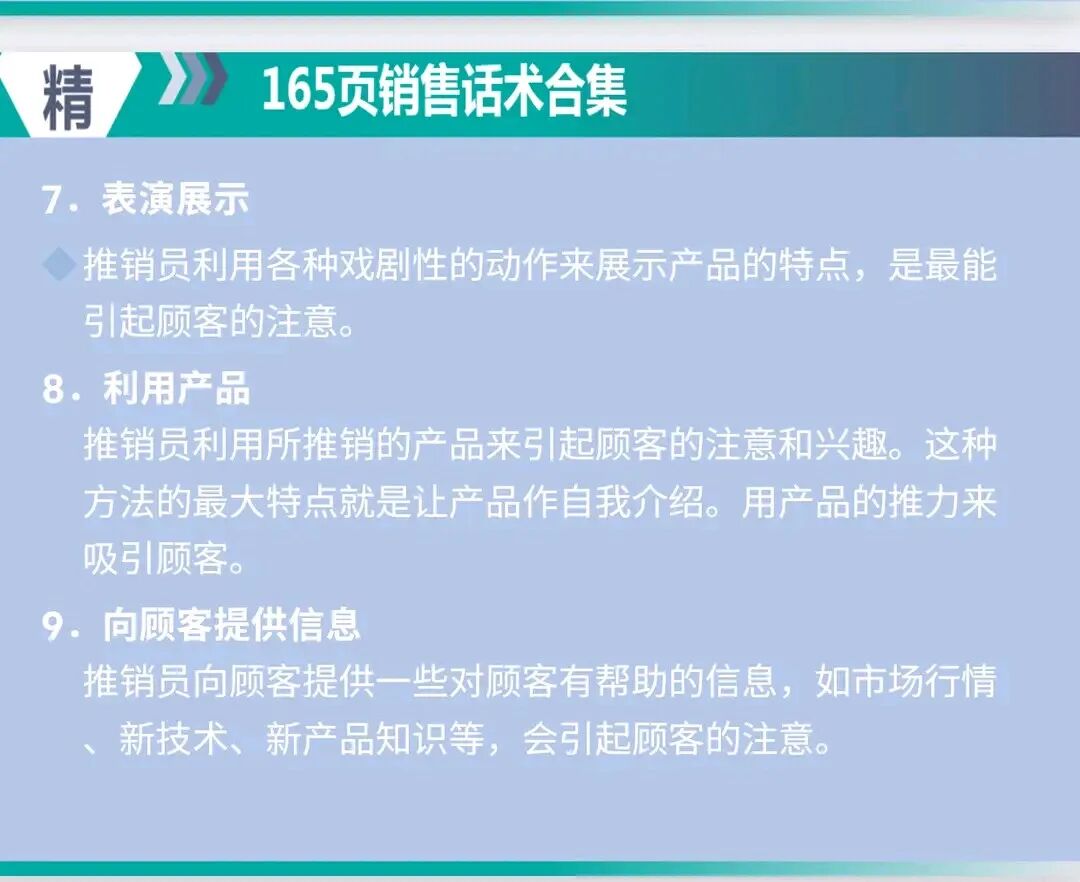 精 165页销售话术合集

7．表演展示

◆推销员利用各种戏剧性的动作来展示产品的特点，是最能引起顾客的注意。

8．利用产品

推销员利用所推销的产品来引起顾客的注意和兴趣。这种方法的最大特点就是让产品作自我介绍。用产品的推力来吸引顾客。

9．向顾客提供信息

推销员向顾客提供一些对顾客有帮助的信息，如市场行情、新技术、新产品知识等，会引起顾客的注意。